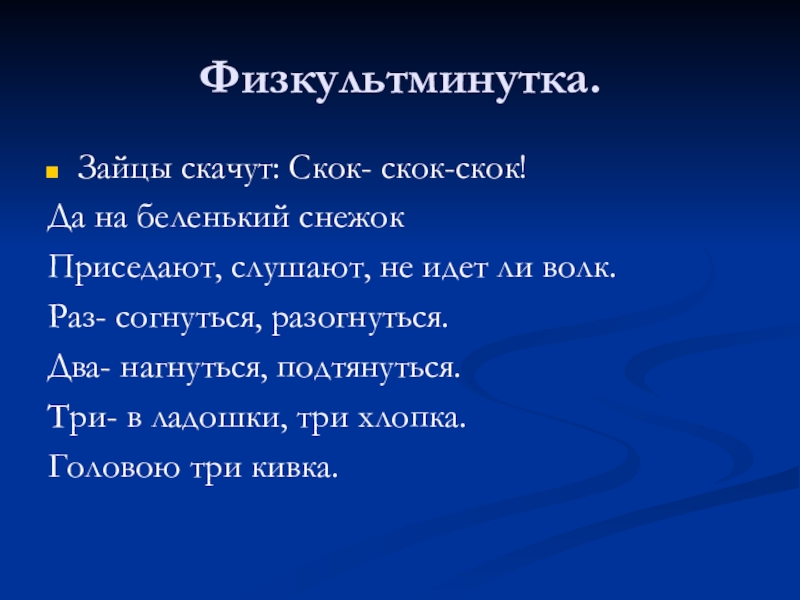 Физкультминутка.

Зайцы скачут: Скок- скок-скок!
Да на беленький снежок
Приседают, слушают, не идет ли волк.
Раз- согнуться, разогнуться.
Два- нагнуться, подтянуться.
Три- в ладошки, три хлопка.
Головою три кивка.